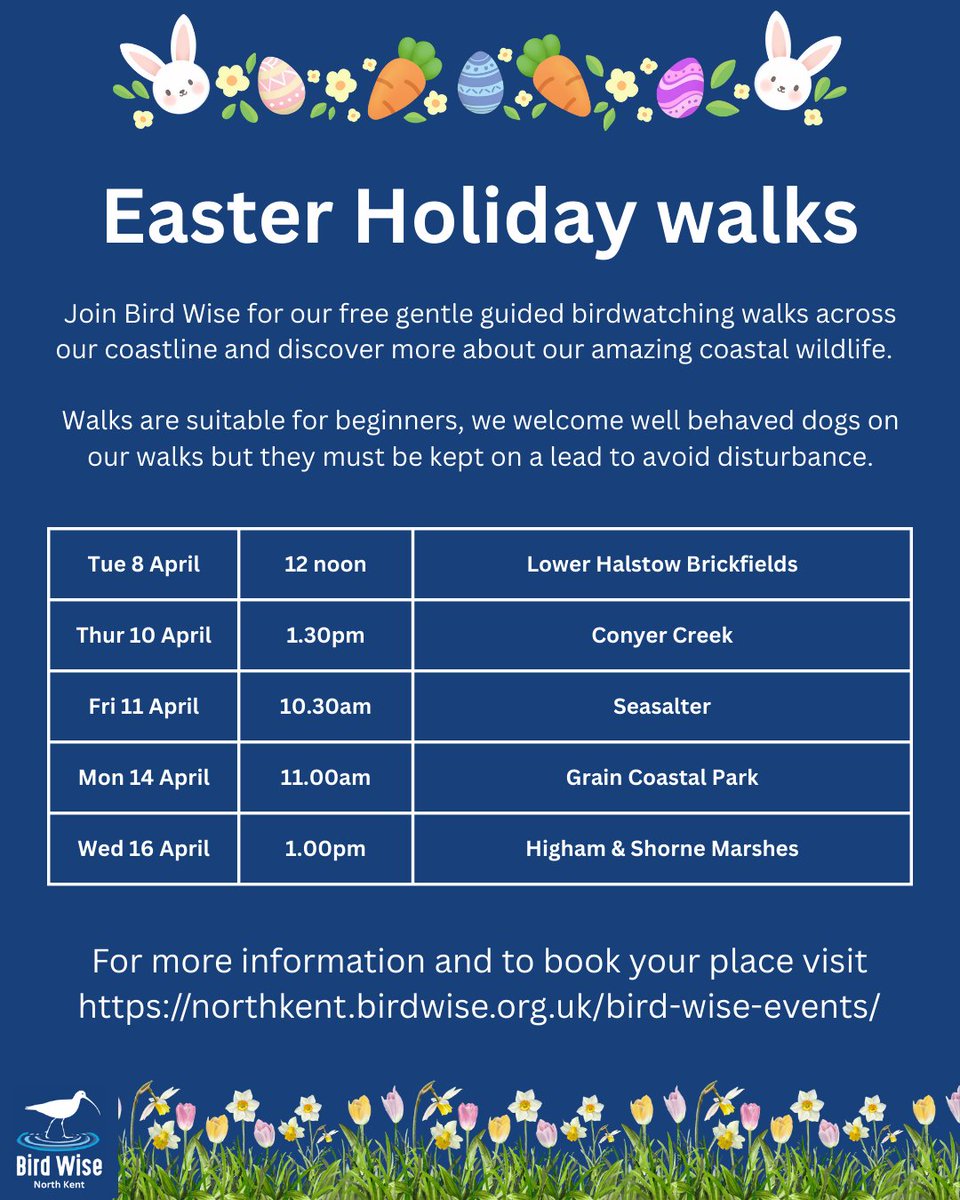 Easter Holiday walks

Join Bird Wise for our free gentle guided birdwatching walks across our coastline and discover more about our amazing coastal wildlife.

Walks are suitable for beginners, we welcome well behaved dogs on our walks but they must be kept on a lead to avoid disturbance.

| Tue 8 April | 12 noon | Lower Halstow Brickfields |
|---|---|---|
| Thur 10 April | 1.30pm | Conyer Creek |
| Fri 11 April | 10.30am | Seasalter |
| Mon 14 April | 11.00am | Grain Coastal Park |
| Wed 16 April | 1.00pm | Higham & Shorne Marshes |

For more information and to book your place visit https://northkent.birdwise.org.uk/bird-wise-events/

Bird Wise
North Kent